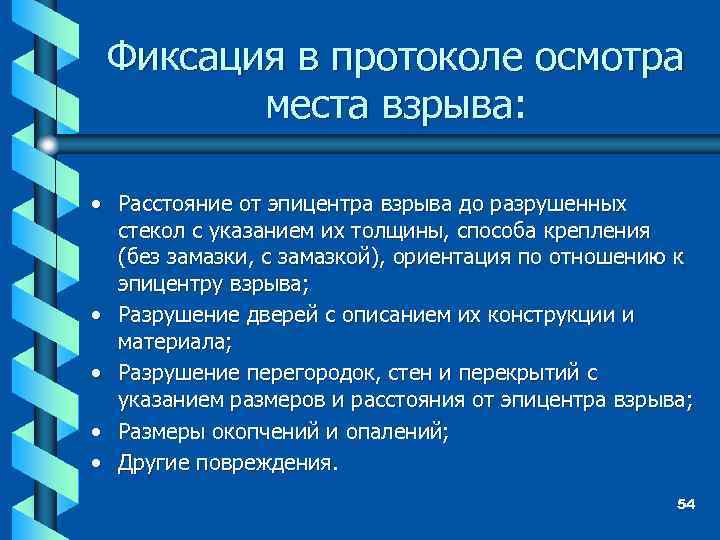 Фиксация в протоколе осмотра места взрыва:

• Расстояние от эпицентра взрыва до разрушенных стекол с указанием их толщины, способа крепления (без замазки, с замазкой), ориентация по отношению к эпицентру взрыва;
• Разрушение дверей с описанием их конструкции и материала;
• Разрушение перегородок, стен и перекрытий с указанием размеров и расстояния от эпицентра взрыва;
• Размеры окопчений и опалений;
• Другие повреждения.

54